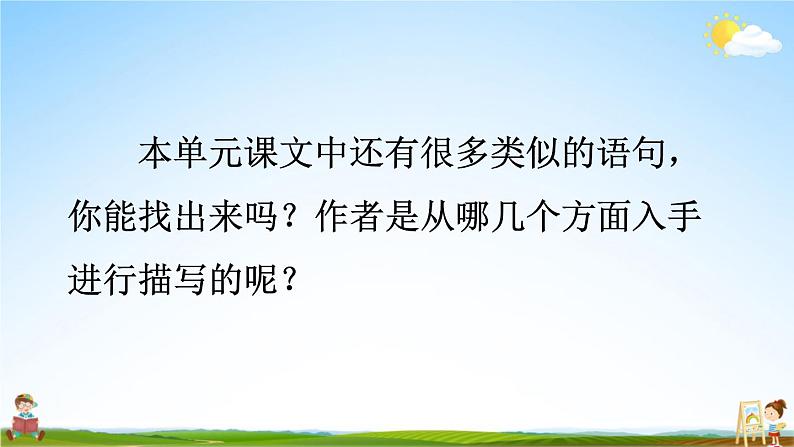 本单元课文中还有很多类似的语句，你能找出来吗？作者是从哪几个方面入手进行描写的呢？